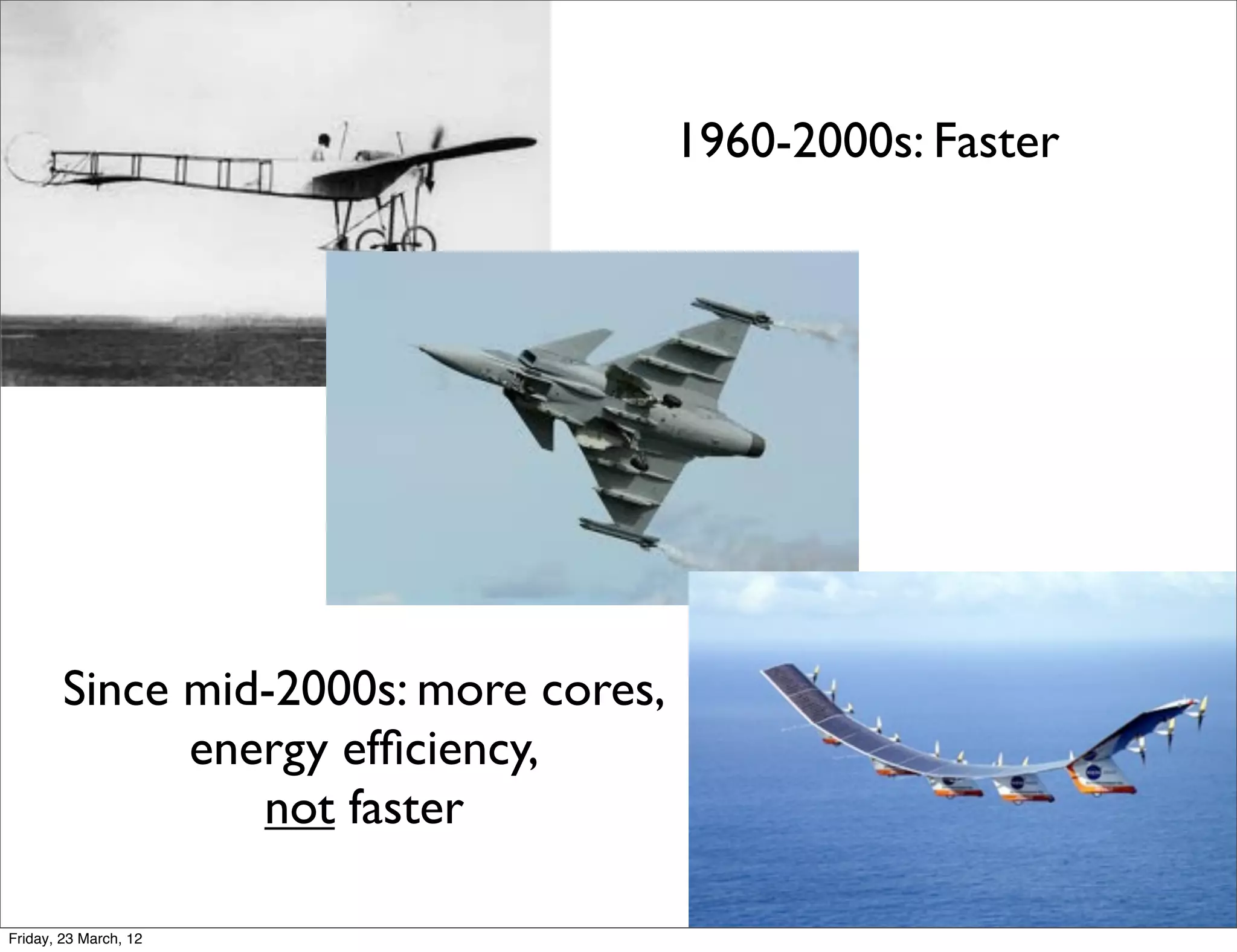 1960-2000s: Faster

Since mid-2000s: more cores, energy efficiency, not faster

Friday, 23 March, 12